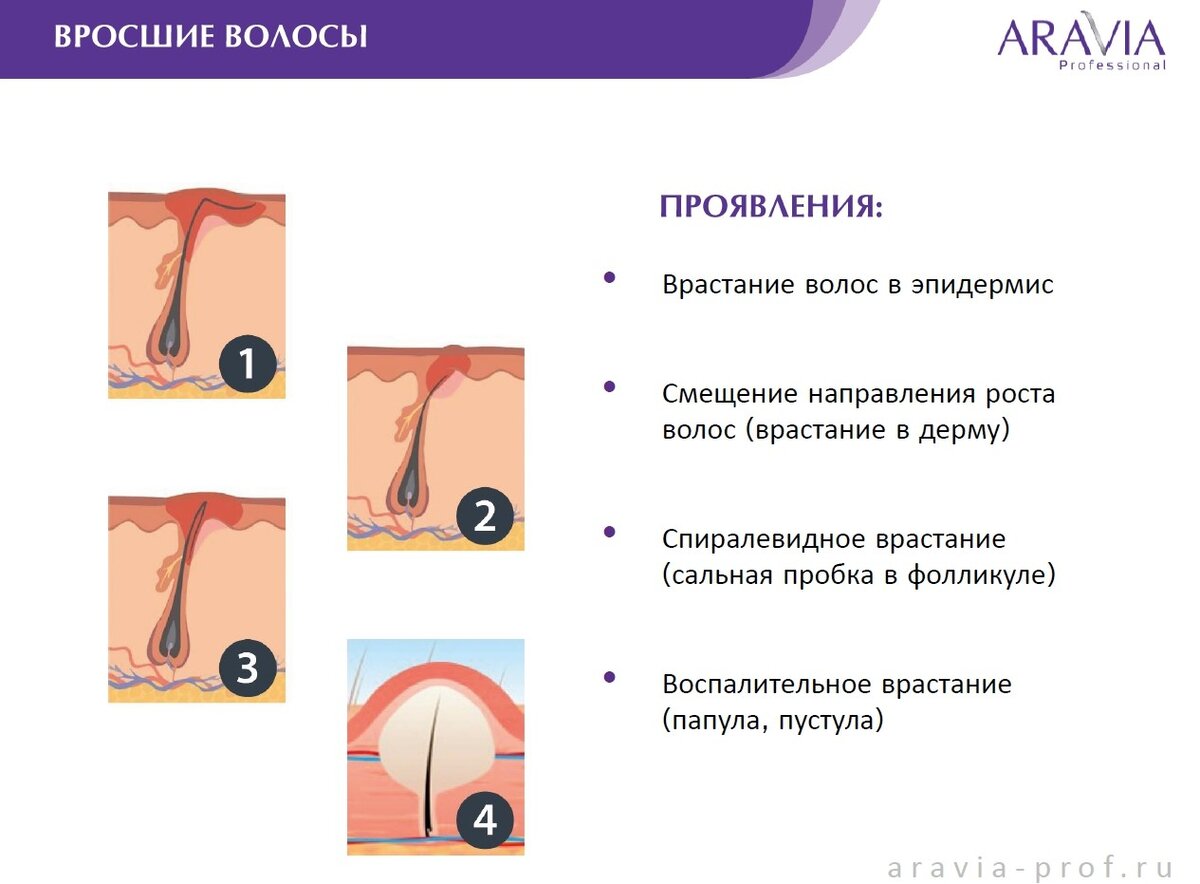 ВРОСШИЕ ВОЛОСЫ

ARAVIA
Professional

1

2

3

4

ПРОЯВЛЕНИЯ:

• Врастание волос в эпидермис

• Смещение направления роста волос (врастание в дерму)

• Спиралевидное врастание (сальная пробка в фолликуле)

• Воспалительное врастание (папула, пустула)

aravia-prof.ru